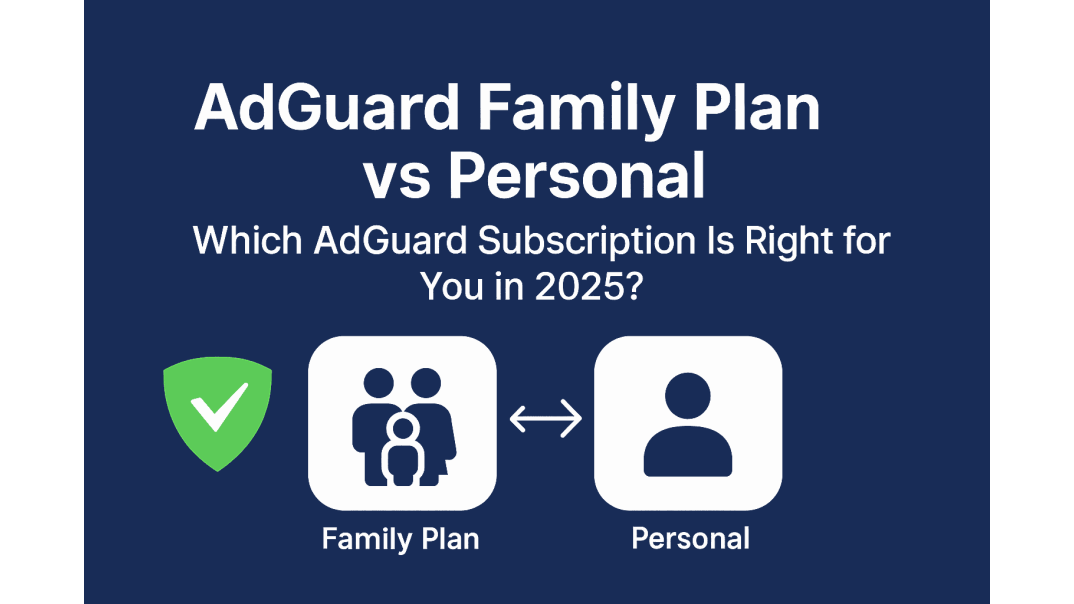 AdGuard Family Plan vs Personal

Which AdGuard Subscription Is Right for You in 2025?

Family Plan

Personal